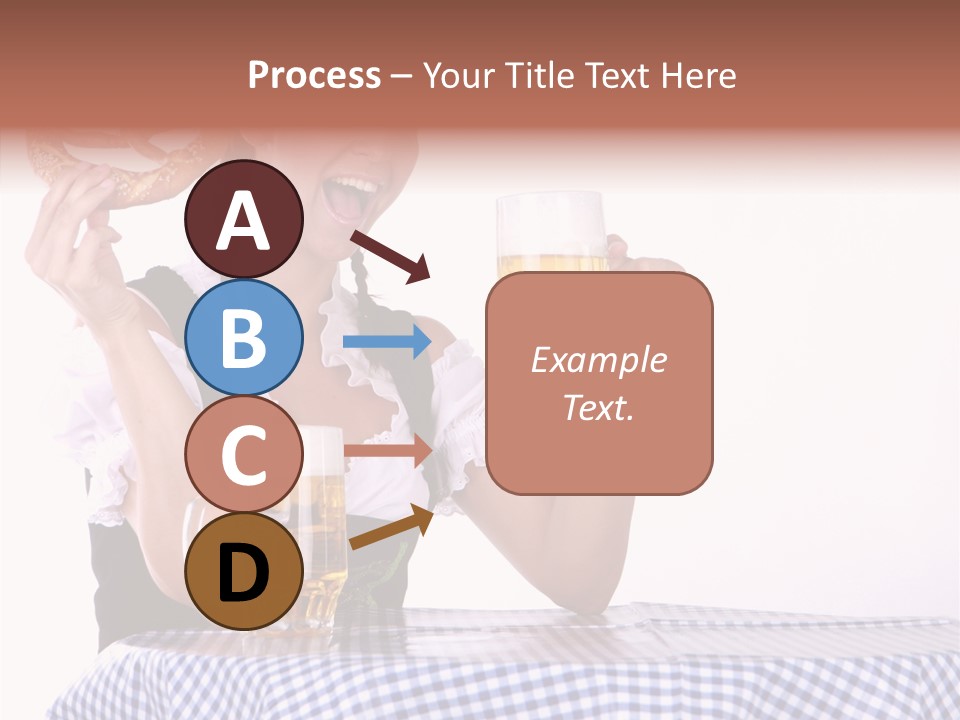 Process – Your Title Text Here

A

B

C

D

Example Text.